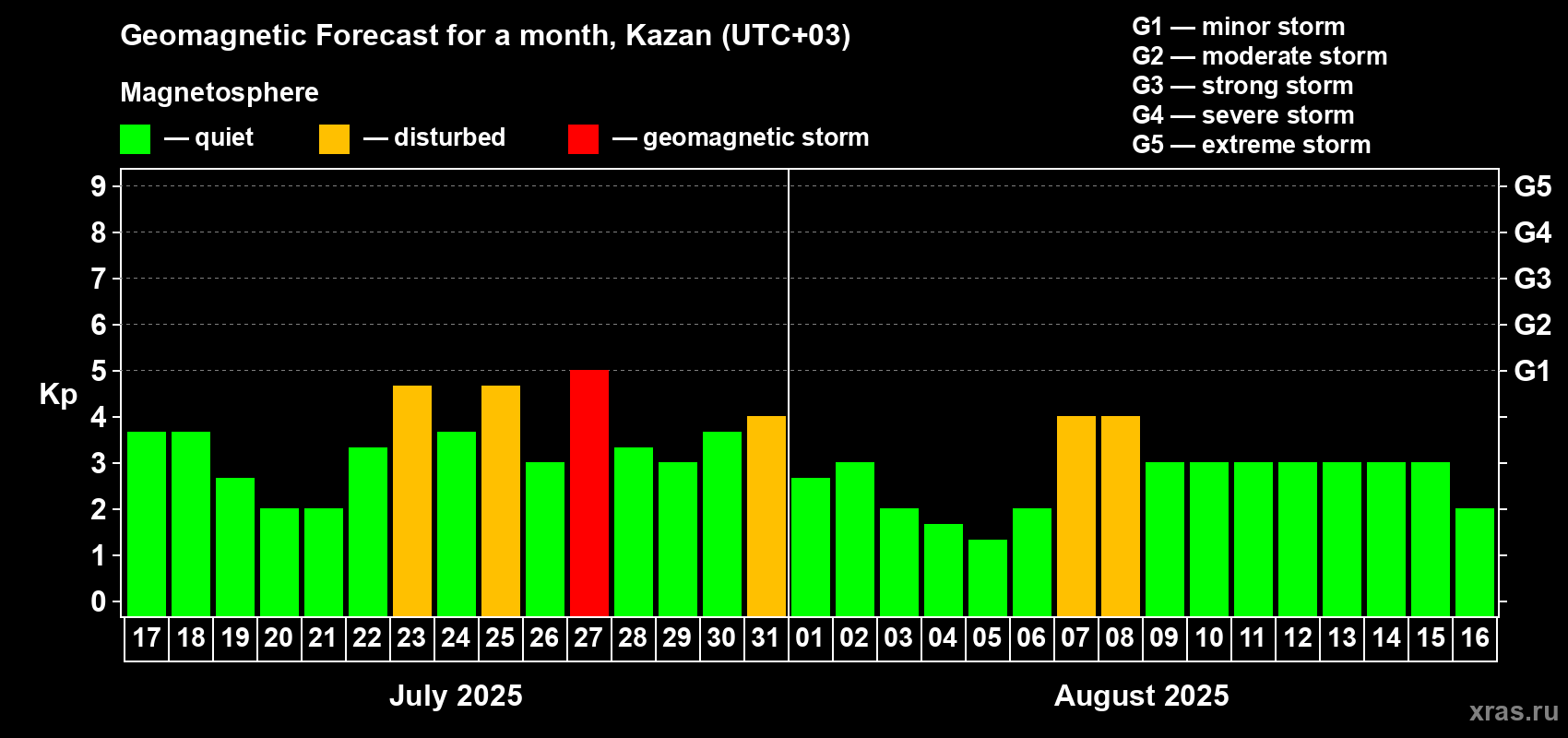 Geomagnetic Forecast for a month, Kazan (UTC+03)

Magnetosphere

— quiet — disturbed — geomagnetic storm

G1 — minor storm
G2 — moderate storm
G3 — strong storm
G4 — severe storm
G5 — extreme storm

Kp

9
8
7
6
5
4
3
2
1
0

G5
G4
G3
G2
G1

17 18 19 20 21 22 23 24 25 26 27 28 29 30 31 01 02 03 04 05 06 07 08 09 10 11 12 13 14 15 16

July 2025

August 2025

xras.ru